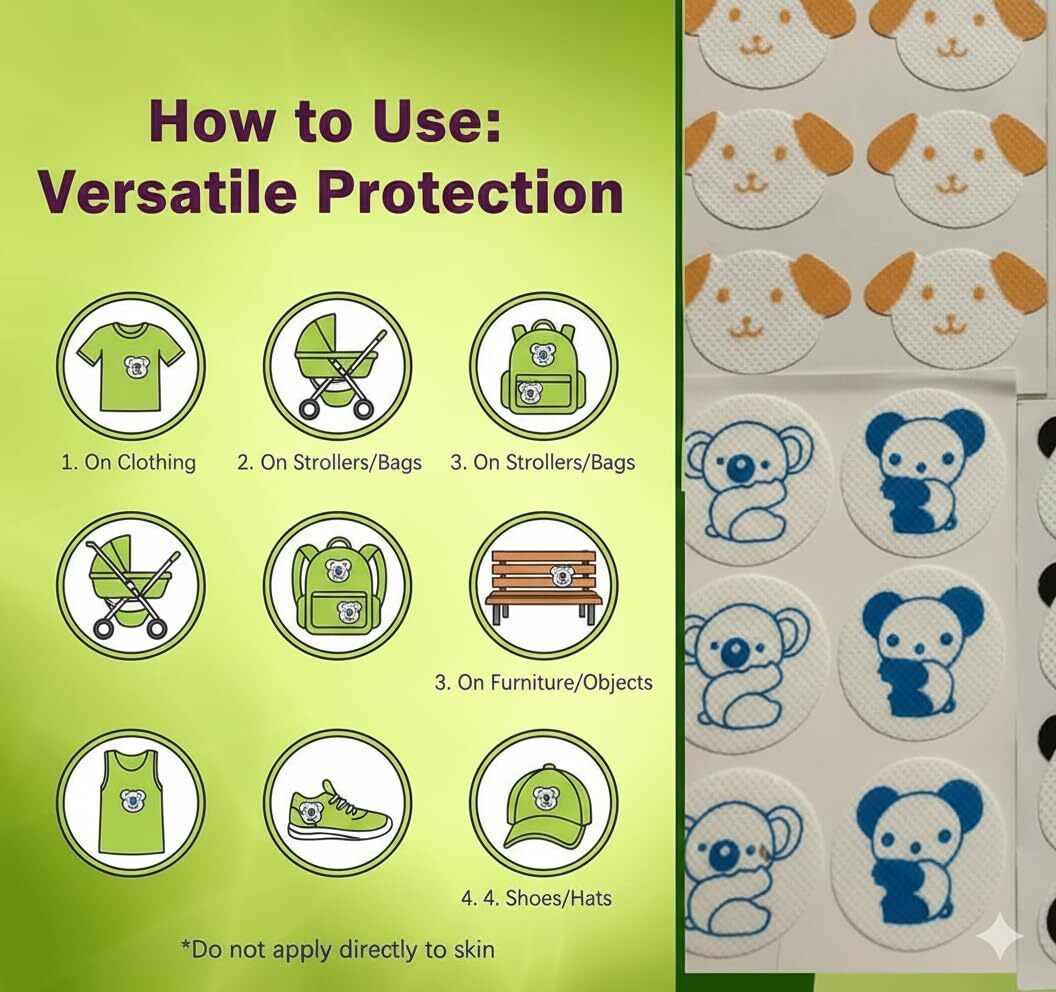 How to Use:
Versatile Protection

1. On Clothing
2. On Strollers/Bags
3. On Strollers/Bags

3. On Furniture/Objects

4. 4. Shoes/Hats

*Do not apply directly to skin